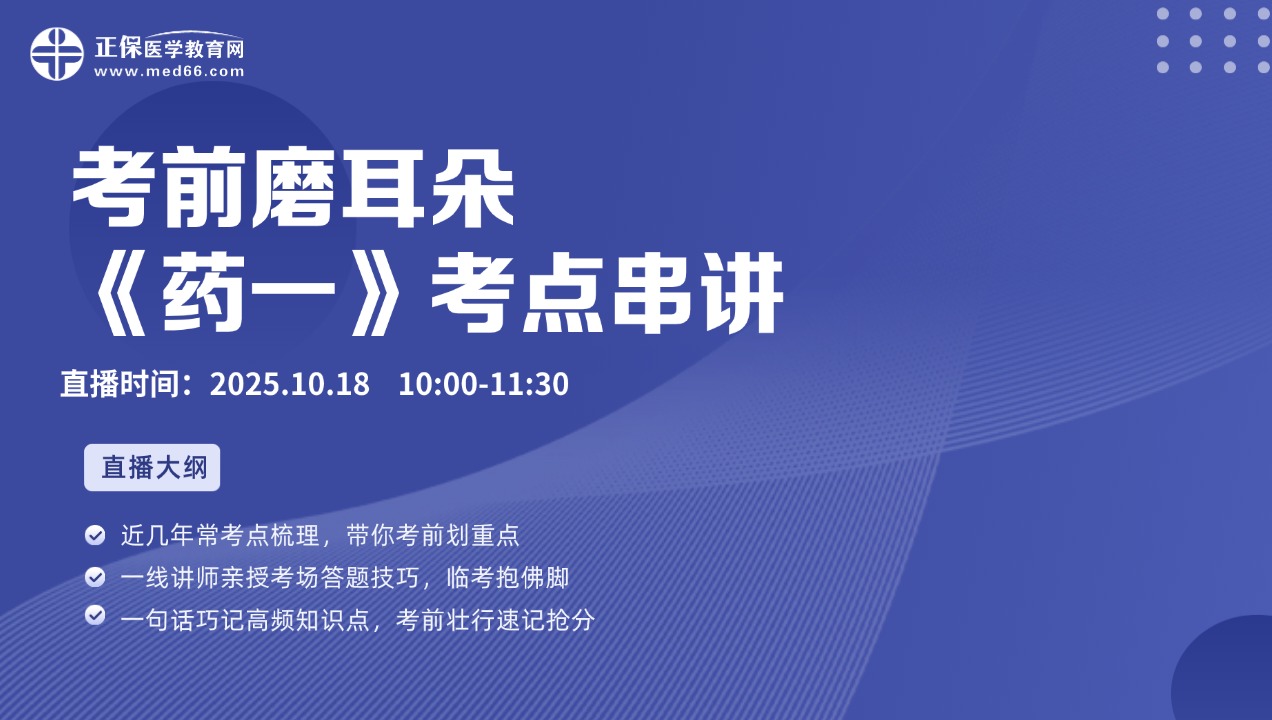 正保医学教育网
www.med66.com

考前磨耳朵
《药一》考点串讲

直播时间：2025.10.18　10:00-11:30

直播大纲

近几年常考点梳理，带你考前划重点

一线讲师亲授考场答题技巧，临考抱佛脚

一句话巧记高频知识点，考前壮行速记抢分